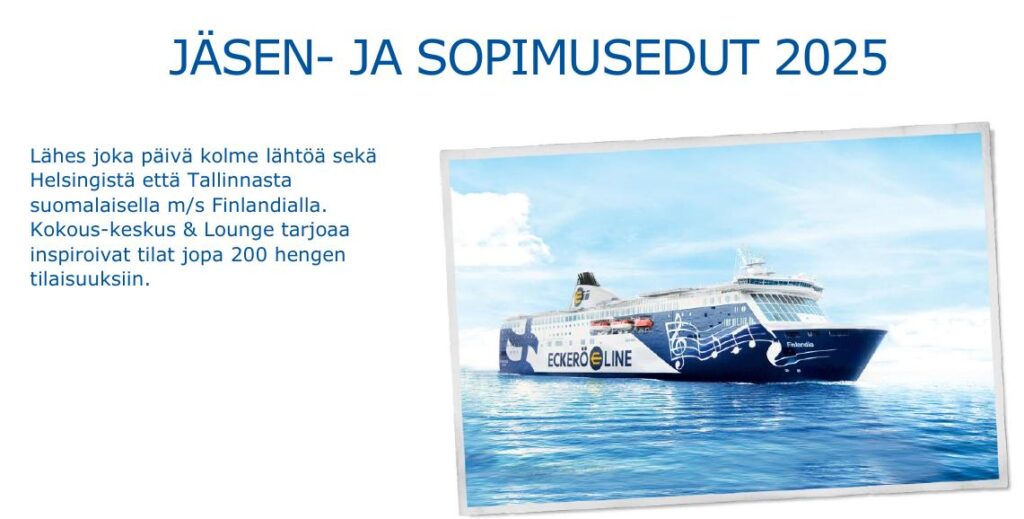 JÄSEN- JA SOPIMUSEDUT 2025

Lähes joka päivä kolme lähtöä sekä Helsingistä että Tallinnasta suomalaisella m/s Finlandialla. Kokous-keskus & Lounge tarjoaa inspiroivat tilat jopa 200 hengen tilaisuuksiin.

ECKERÖ LINE

Finlandia